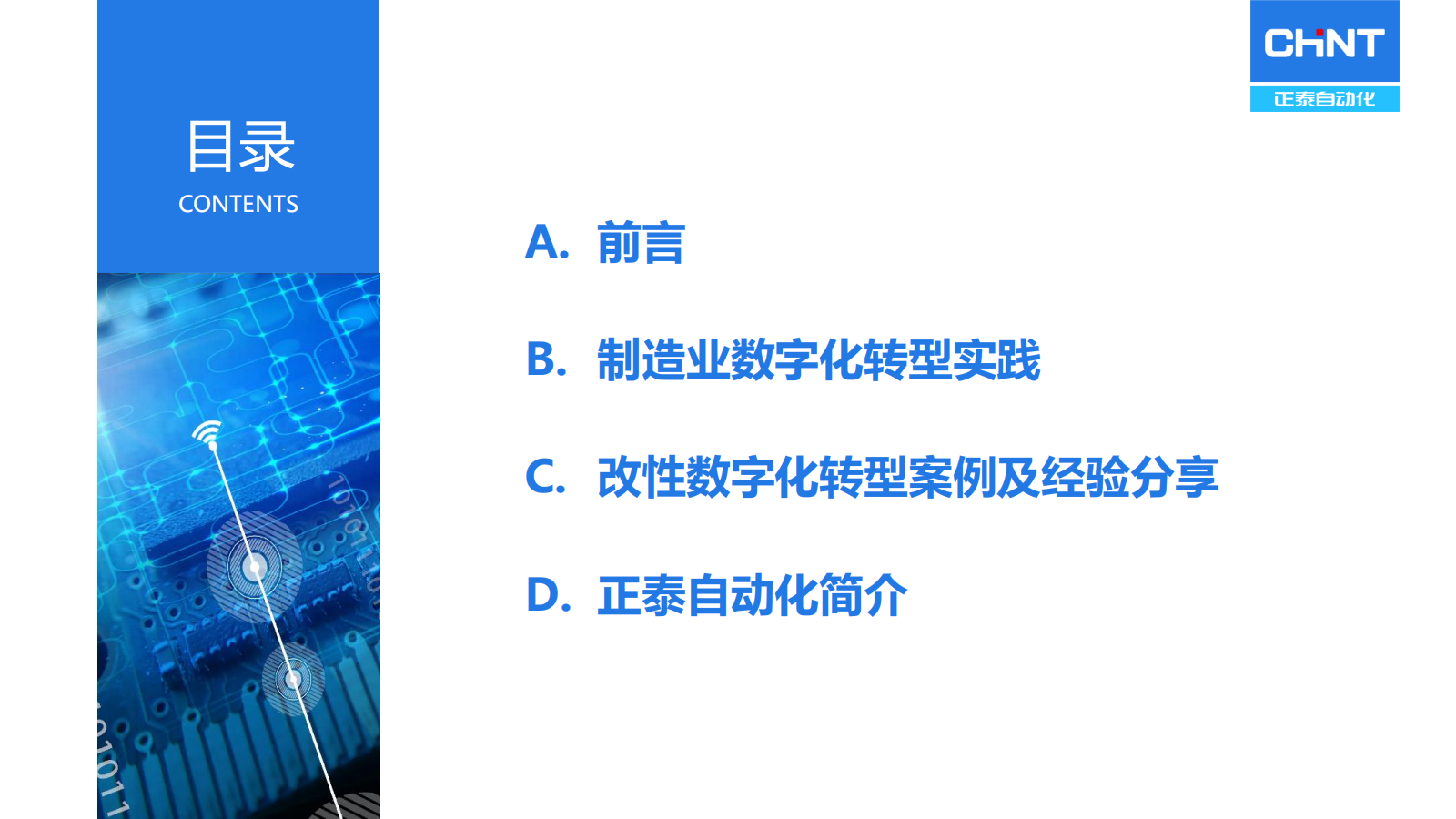 目录
CONTENTS

CHNT
正泰自动化

A. 前言

B. 制造业数字化转型实践

C. 改性数字化转型案例及经验分享

D. 正泰自动化简介